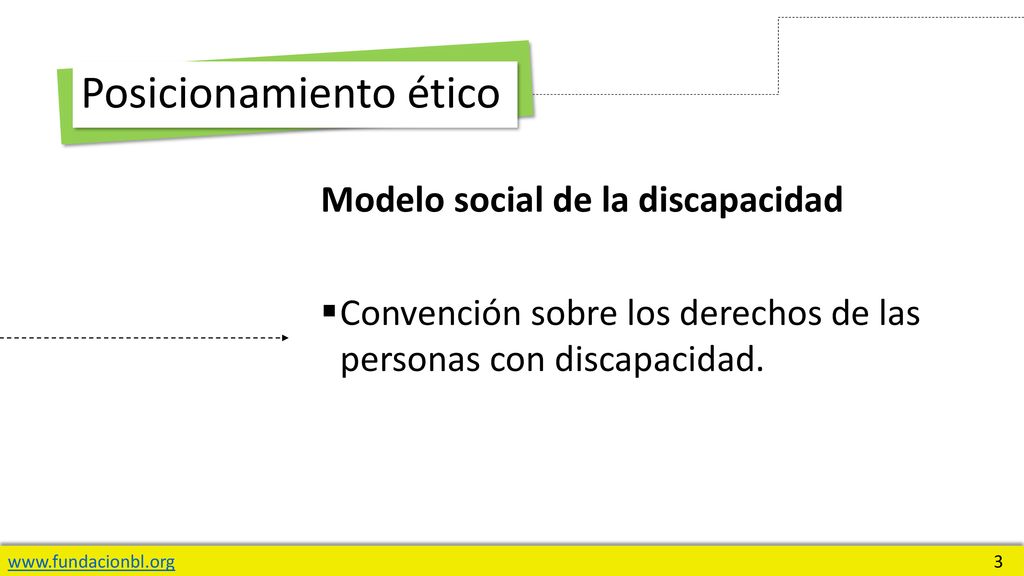 Posicionamiento ético

Modelo social de la discapacidad

▪Convención sobre los derechos de las personas con discapacidad.

www.fundacionbl.org

3